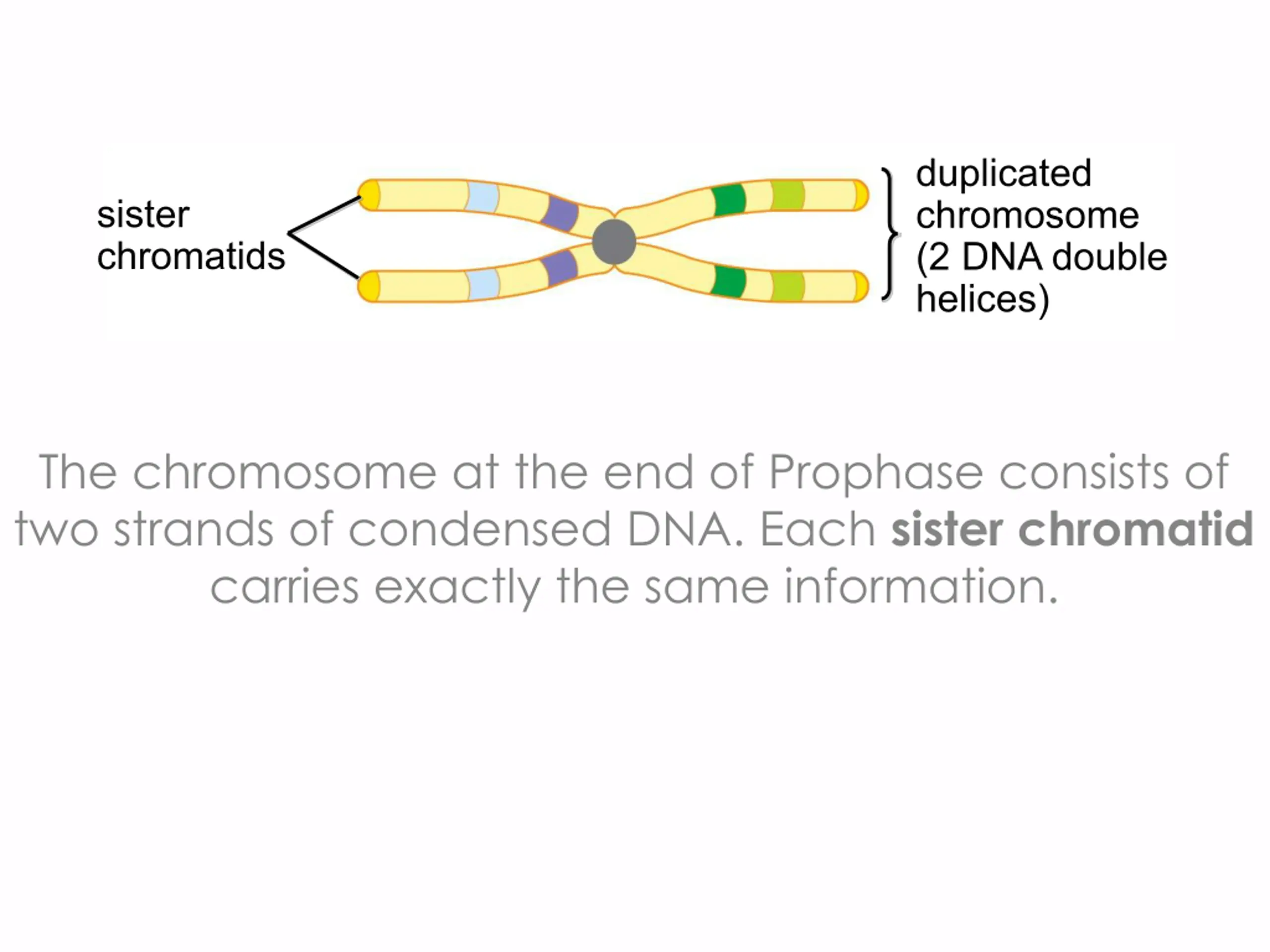 sister
chromatids

duplicated
chromosome
(2 DNA double
helices)

The chromosome at the end of Prophase consists of two strands of condensed DNA. Each sister chromatid carries exactly the same information.